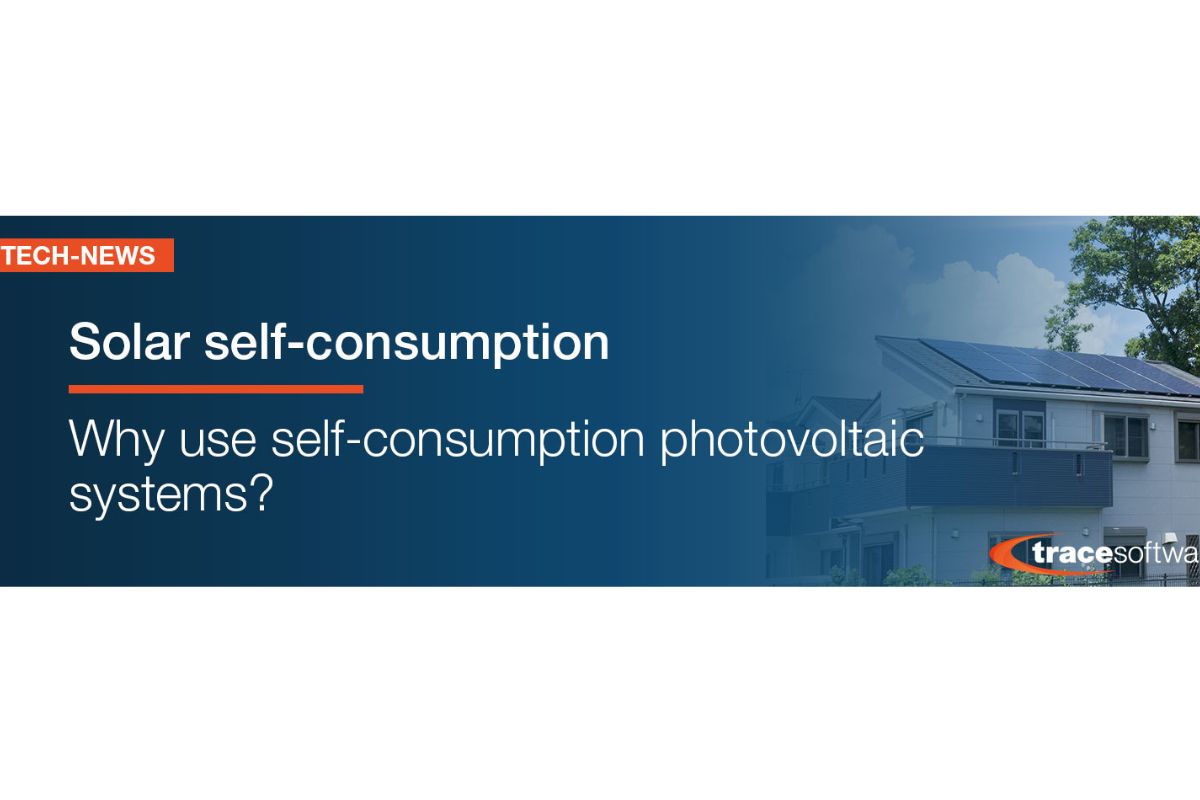 TECH-NEWS

Solar self-consumption

Why use self-consumption photovoltaic systems?

tracesoftwa